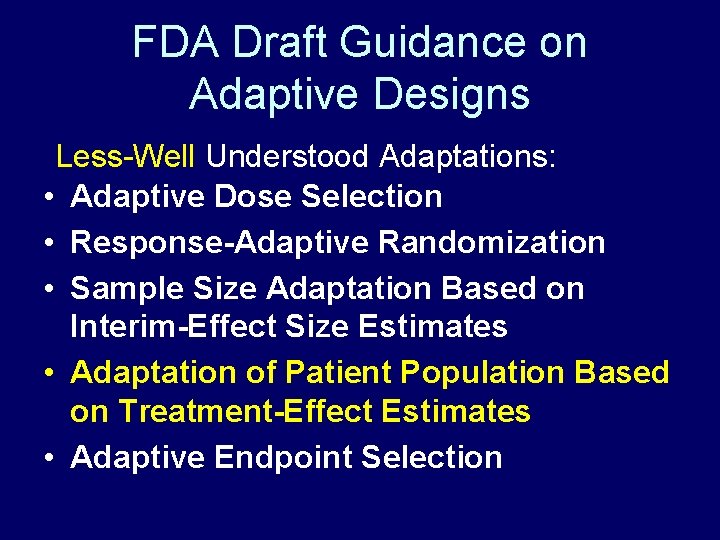 FDA Draft Guidance on Adaptive Designs

Less-Well Understood Adaptations:

• Adaptive Dose Selection
• Response-Adaptive Randomization
• Sample Size Adaptation Based on Interim-Effect Size Estimates
• Adaptation of Patient Population Based on Treatment-Effect Estimates
• Adaptive Endpoint Selection